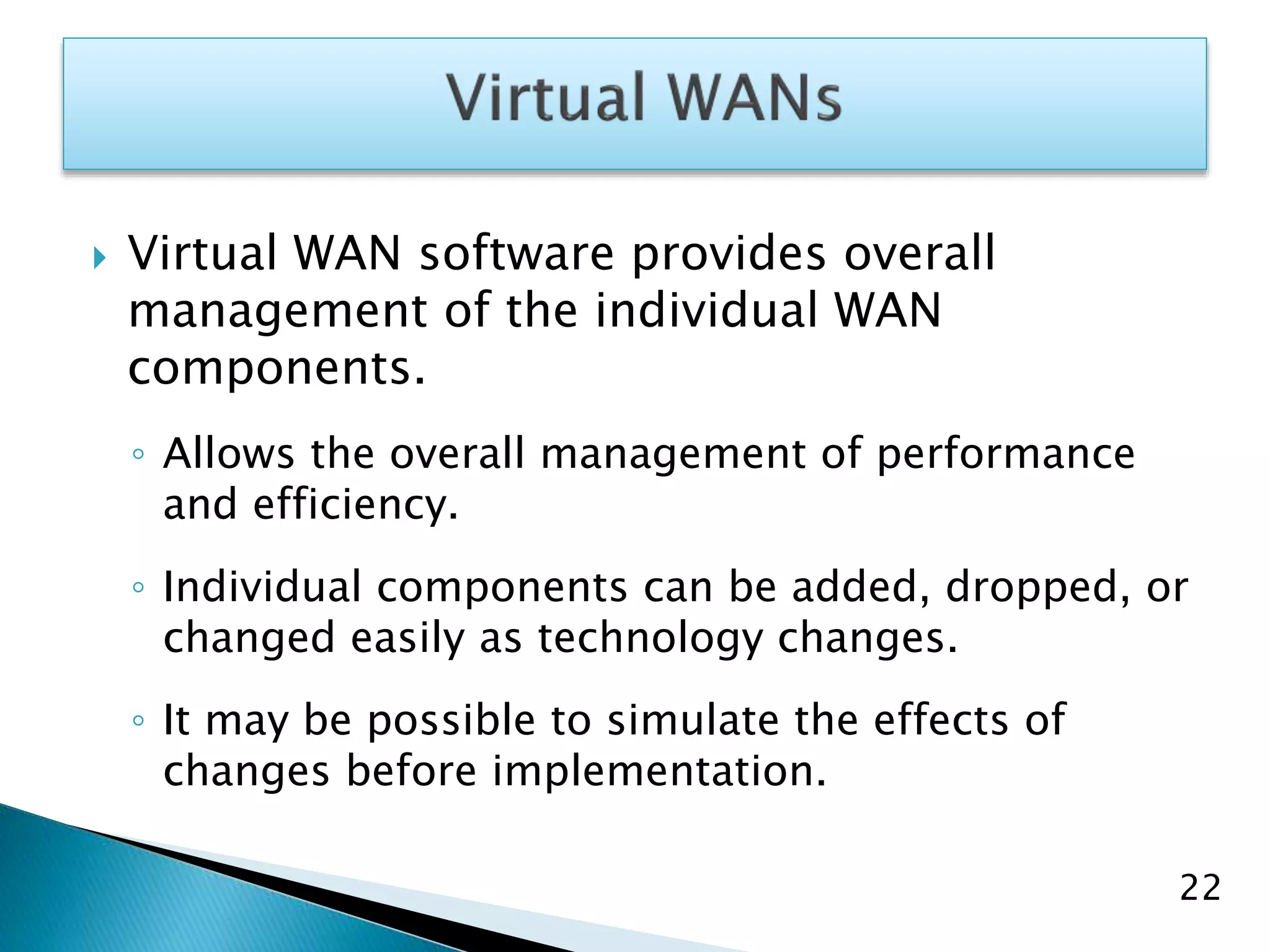 Virtual WANs

Virtual WAN software provides overall management of the individual WAN components.

Allows the overall management of performance and efficiency.

Individual components can be added, dropped, or changed easily as technology changes.

It may be possible to simulate the effects of changes before implementation.

22